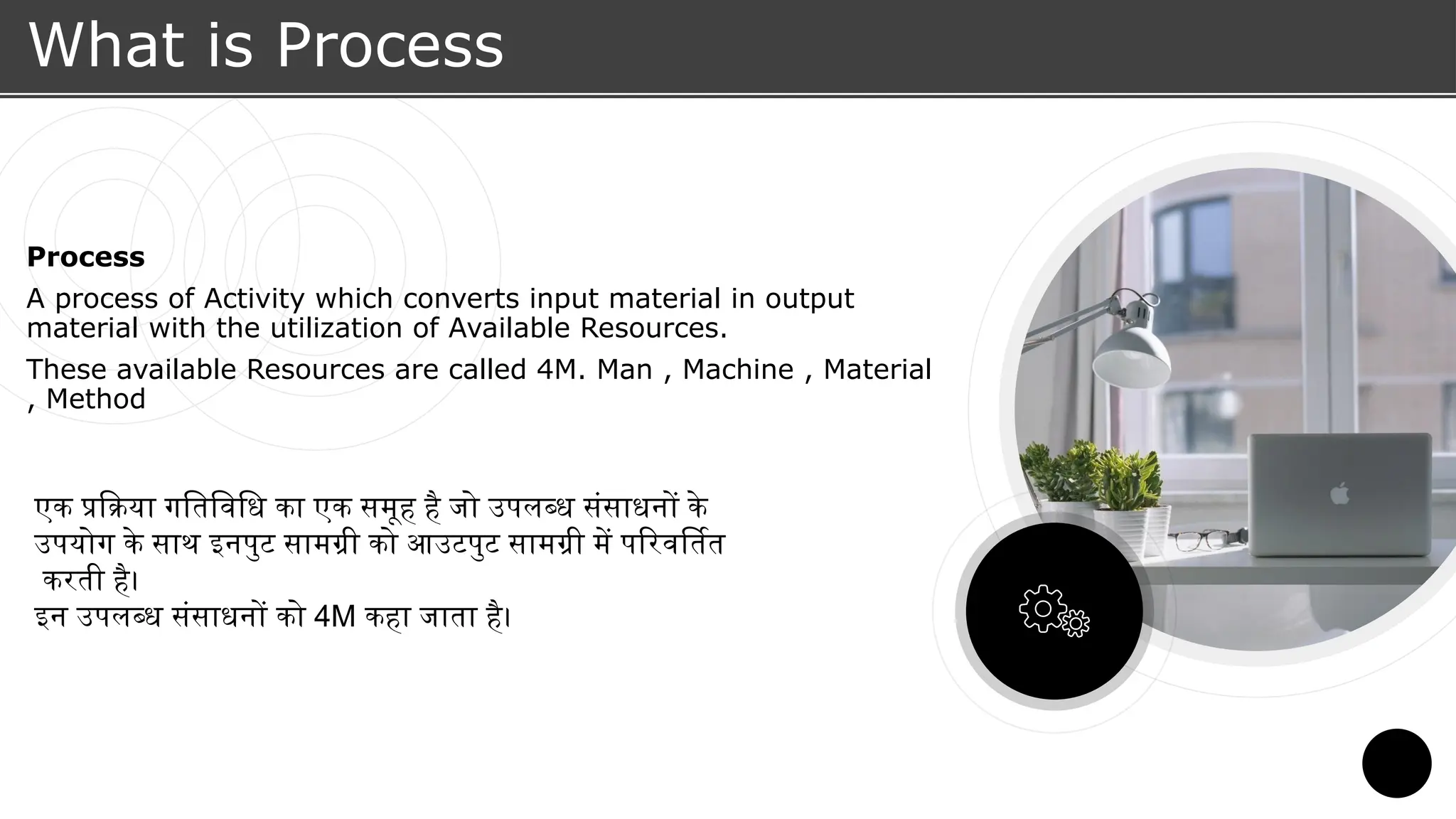 What is Process

**Process**

A process of Activity which converts input material in output material with the utilization of Available Resources.

These available Resources are called 4M. Man , Machine , Material , Method

एक प्रक्रिया गतिविधि का एक समूह है जो उपलब्ध संसाधनों के उपयोग के साथ इनपुट सामग्री को आउटपुट सामग्री में परिवर्तित करती है।
इन उपलब्ध संसाधनों को 4M कहा जाता है।